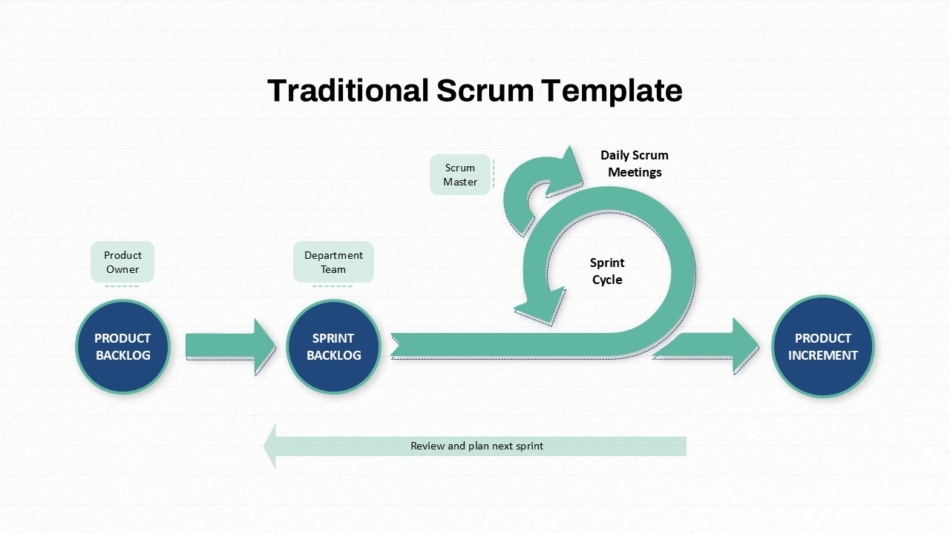 Traditional Scrum Template

Scrum Master

Daily Scrum Meetings

Product Owner

Department Team

Sprint Cycle

PRODUCT BACKLOG

SPRINT BACKLOG

PRODUCT INCREMENT

Review and plan next sprint